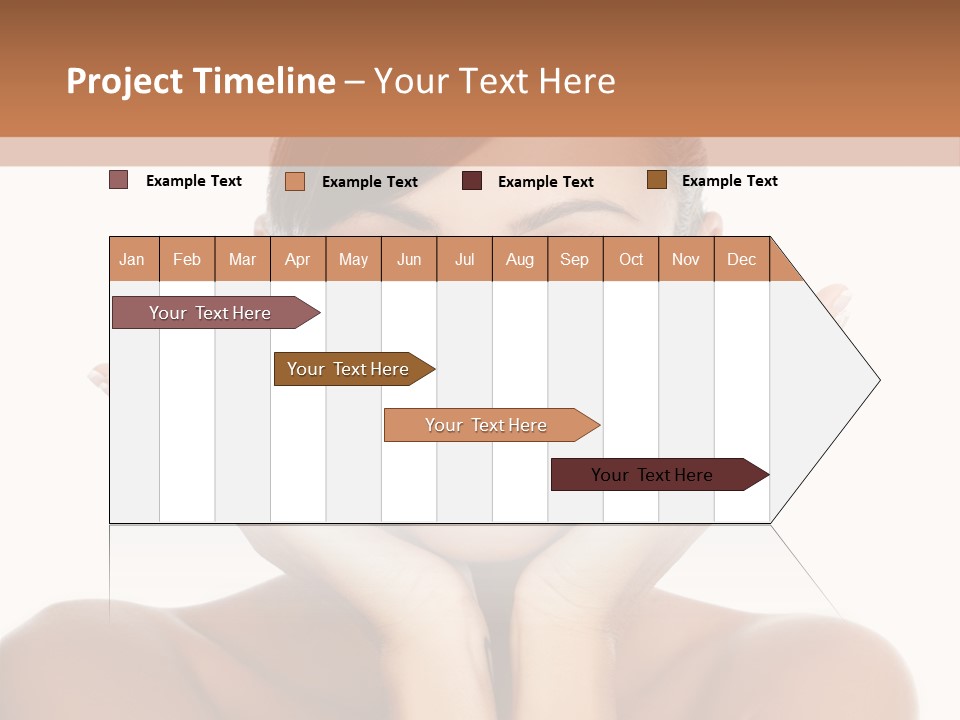 Project Timeline – Your Text Here

Example Text
Example Text
Example Text
Example Text

| Jan | Feb | Mar | Apr | May | Jun | Jul | Aug | Sep | Oct | Nov | Dec |
|---|---|---|---|---|---|---|---|---|---|---|---|

Your Text Here

Your Text Here

Your Text Here

Your Text Here